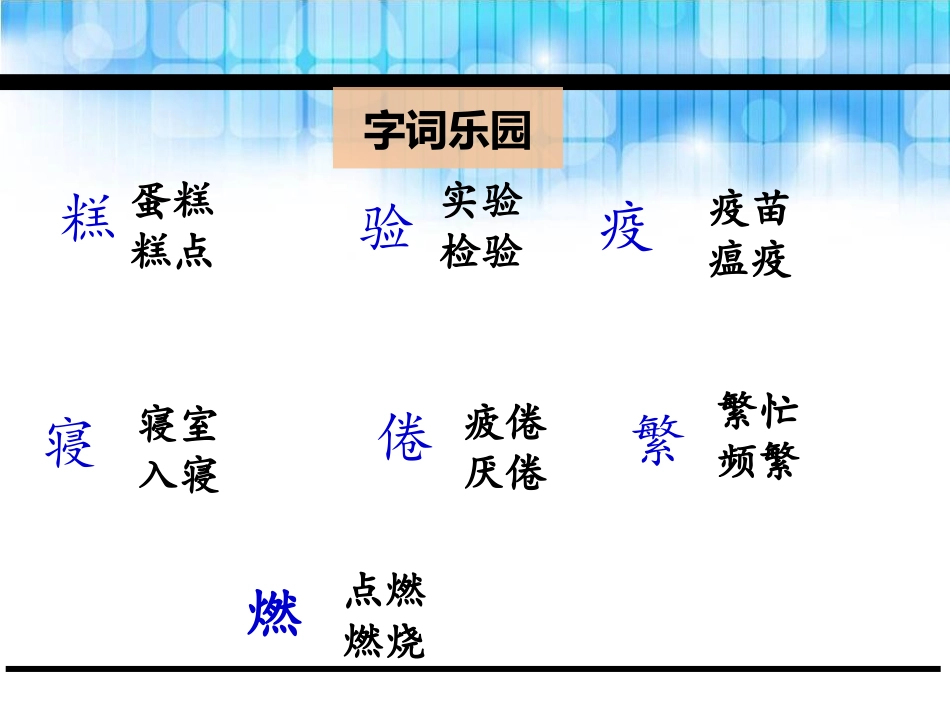 字词乐园

糕 蛋糕
糕点

验 实验
检验

疫 疫苗
瘟疫

寝 寝室
入寝

倦 疲倦
厌倦

繁 繁忙
频繁

燃 点燃
燃烧